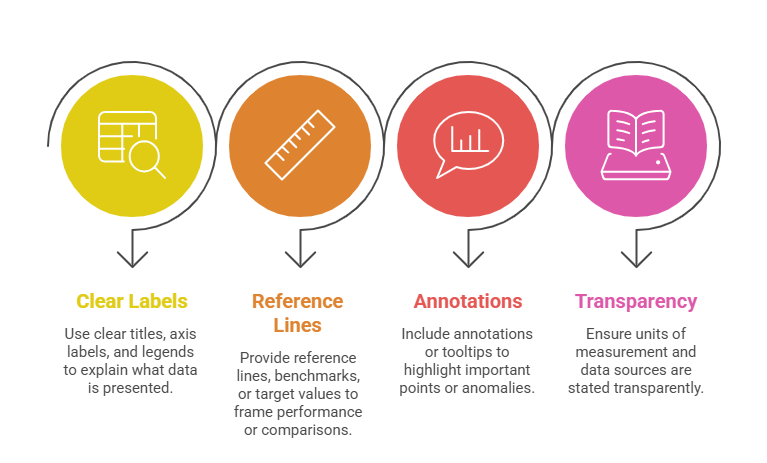 Clear Labels

Use clear titles, axis labels, and legends to explain what data is presented.

Reference Lines

Provide reference lines, benchmarks, or target values to frame performance or comparisons.

Annotations

Include annotations or tooltips to highlight important points or anomalies.

Transparency

Ensure units of measurement and data sources are stated transparently.